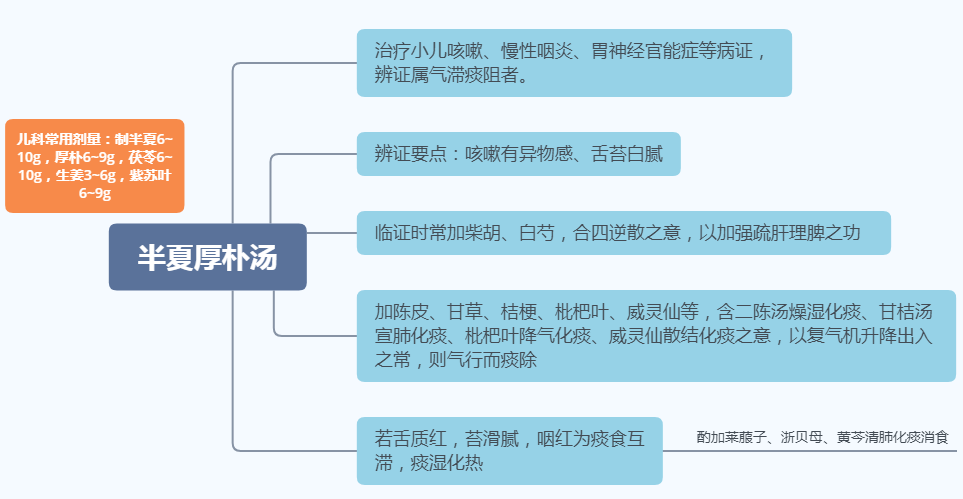 儿科常用剂量：制半夏6~10g，厚朴6~9g，茯苓6~10g，生姜3~6g，紫苏叶6~9g

半夏厚朴汤

治疗小儿咳嗽、慢性咽炎、胃神经官能症等病证，辨证属气滞痰阻者。

辨证要点：咳嗽有异物感、舌苔白腻

临证时常加柴胡、白芍，合四逆散之意，以加强疏肝理脾之功

加陈皮、甘草、桔梗、枇杷叶、威灵仙等，含二陈汤燥湿化痰、甘桔汤宣肺化痰、枇杷叶降气化痰、威灵仙散结化痰之意，以复气机升降出入之常，则气行而痰除

若舌质红，苔滑腻，咽红为痰食互滞，痰湿化热

酌加莱菔子、浙贝母、黄芩清肺化痰消食